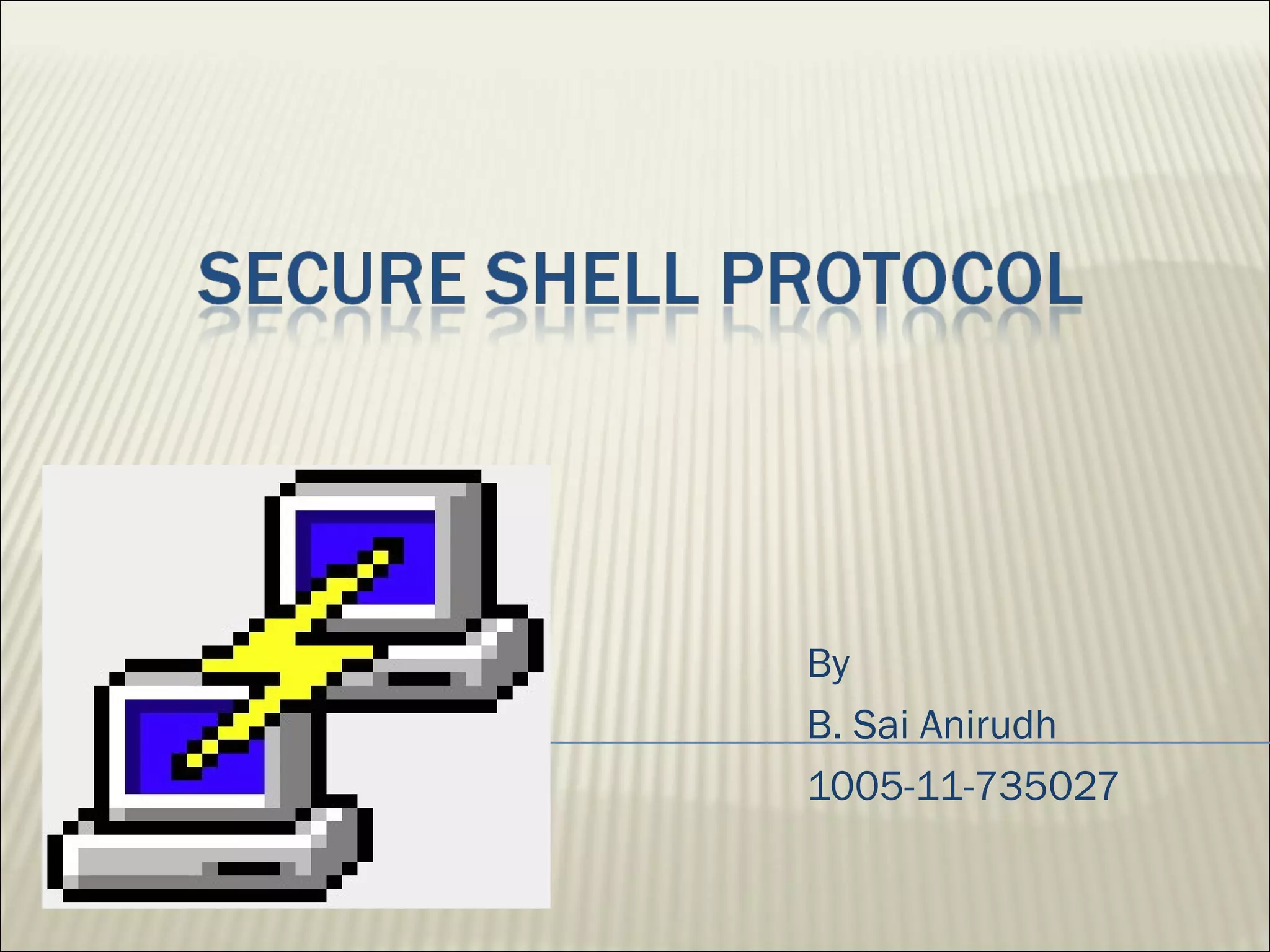 SECURE SHELL PROTOCOL

By

B. Sai Anirudh

1005-11-735027